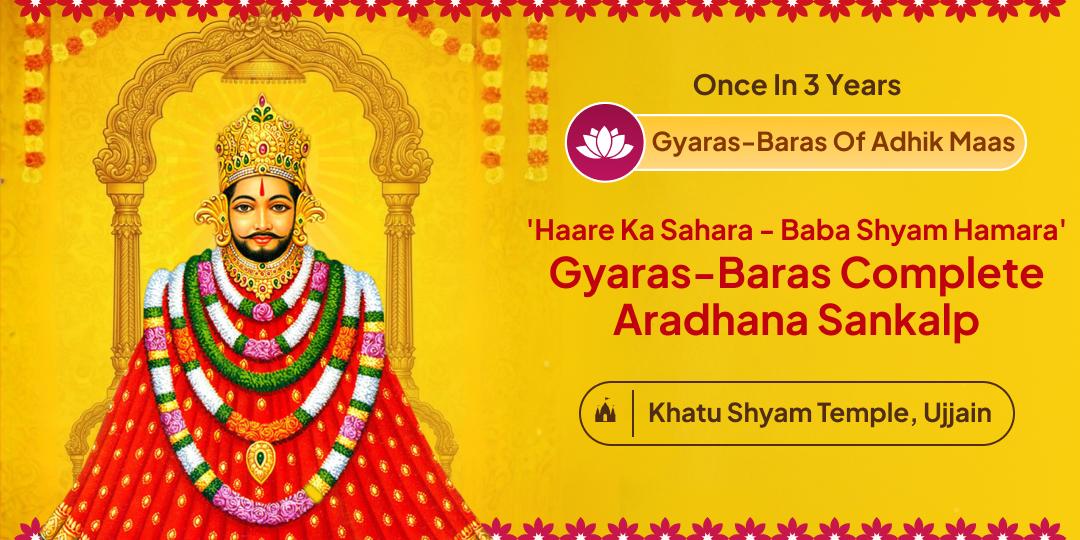 Once In 3 Years

Gyaras-Baras Of Adhik Maas

'Haare Ka Sahara - Baba Shyam Hamara'
Gyaras-Baras Complete Aradhana Sankalp

Khatu Shyam Temple, Ujjain